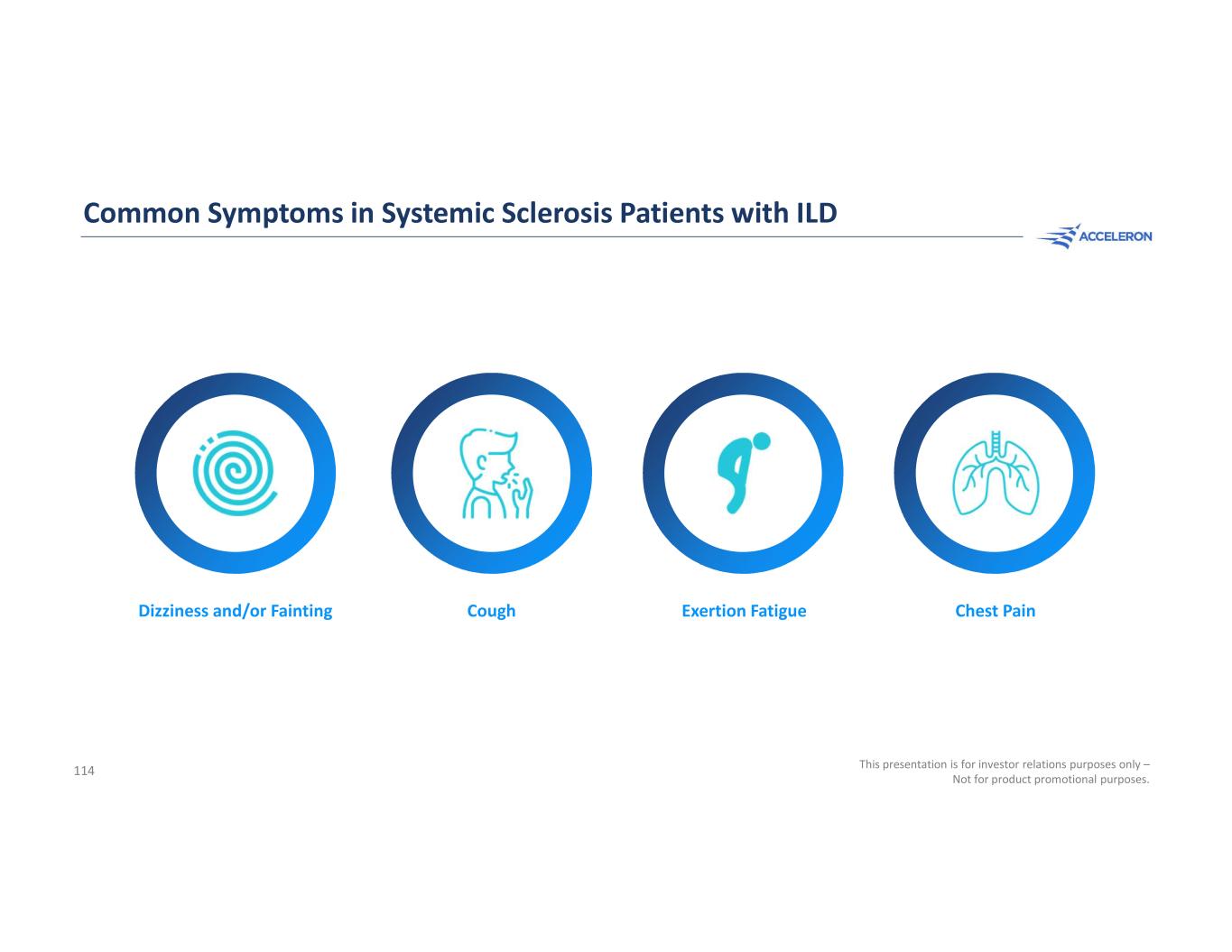 Common Symptoms in Systemic Sclerosis Patients with ILD

ACCELERON

Dizziness and/or Fainting

Cough

Exertion Fatigue

Chest Pain

114

This presentation is for investor relations purposes only – Not for product promotional purposes.